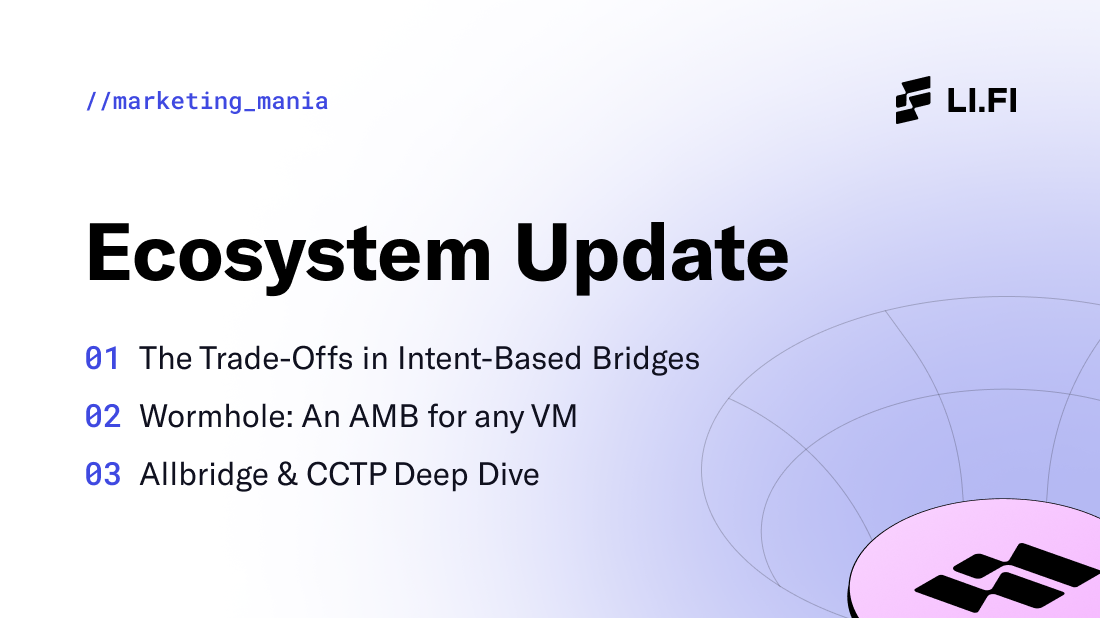 //marketing_mania

LI.FI

Ecosystem Update

01 The Trade-Offs in Intent-Based Bridges

02 Wormhole: An AMB for any VM

03 Allbridge & CCTP Deep Dive